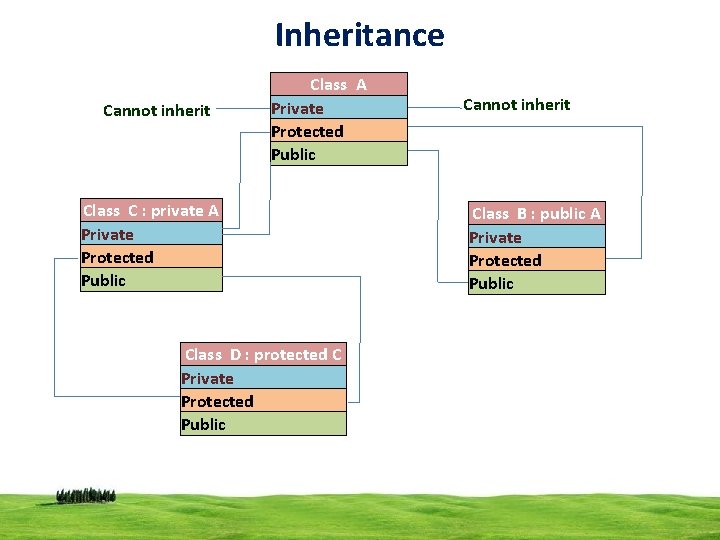 Inheritance

Cannot inherit

Class A
Private
Protected
Public

Cannot inherit

Class C : private A
Private
Protected
Public

Class B : public A
Private
Protected
Public

Class D : protected C
Private
Protected
Public